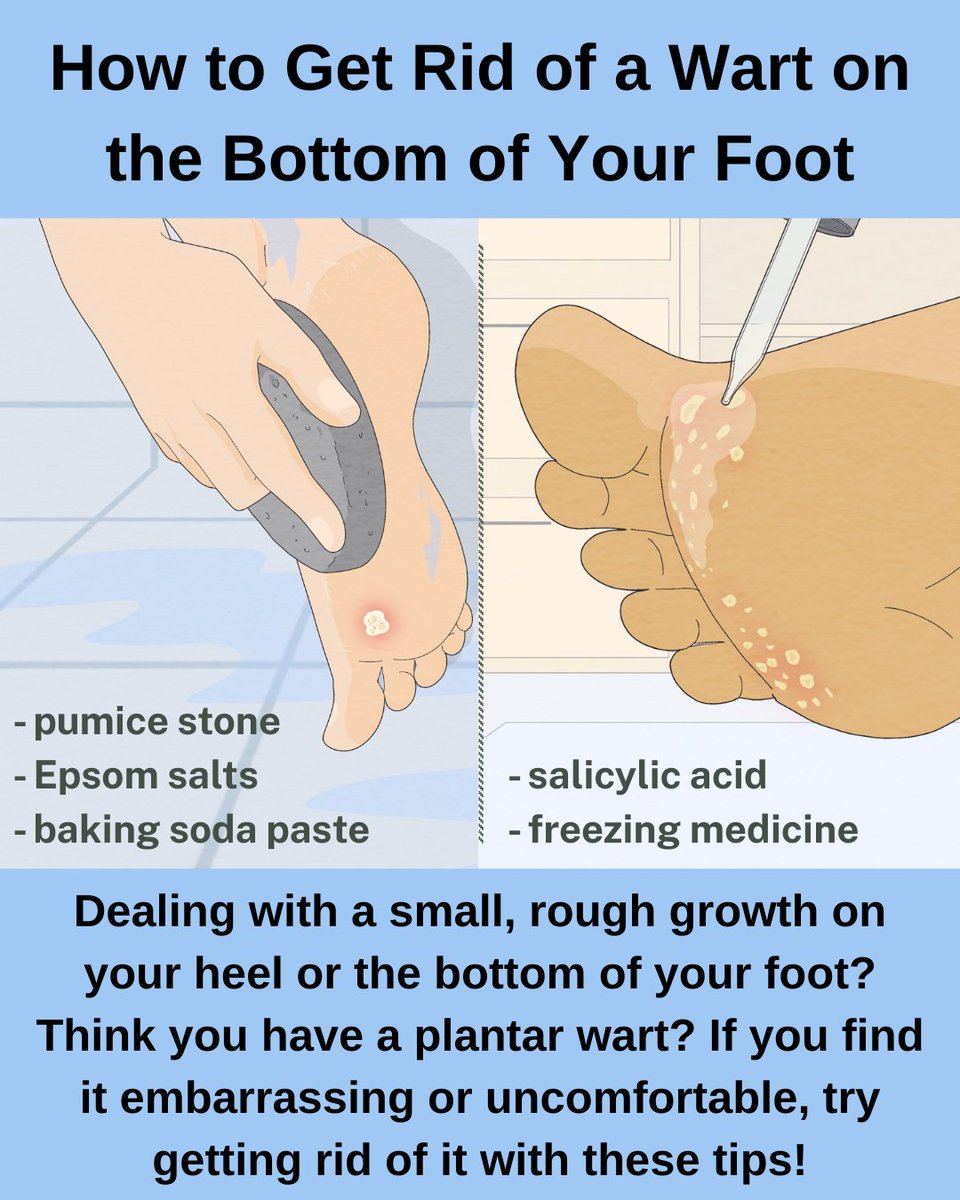 How to Get Rid of a Wart on the Bottom of Your Foot

- pumice stone
- Epsom salts
- baking soda paste

- salicylic acid
- freezing medicine

Dealing with a small, rough growth on your heel or the bottom of your foot? Think you have a plantar wart? If you find it embarrassing or uncomfortable, try getting rid of it with these tips!